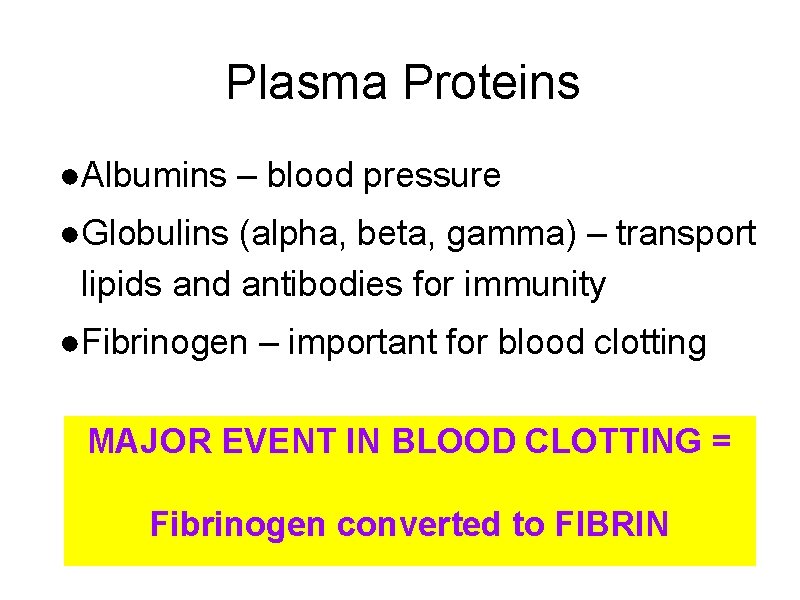 Plasma Proteins

●Albumins – blood pressure

●Globulins (alpha, beta, gamma) – transport lipids and antibodies for immunity

●Fibrinogen – important for blood clotting

MAJOR EVENT IN BLOOD CLOTTING =

Fibrinogen converted to FIBRIN